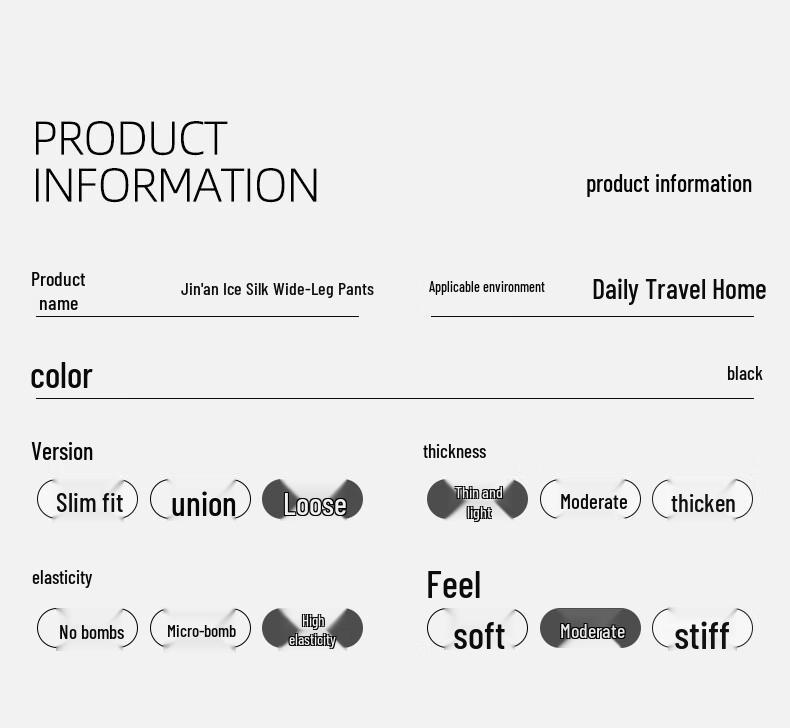 PRODUCT
INFORMATION

product information

Product name

Jin'an Ice Silk Wide-Leg Pants

Applicable environment

Daily Travel Home

color

black

Version

Slim fit

union

Loose

thickness

Thin and light

Moderate

thicken

elasticity

No bombs

Micro-bomb

High elasticity

Feel

soft

Moderate

stiff